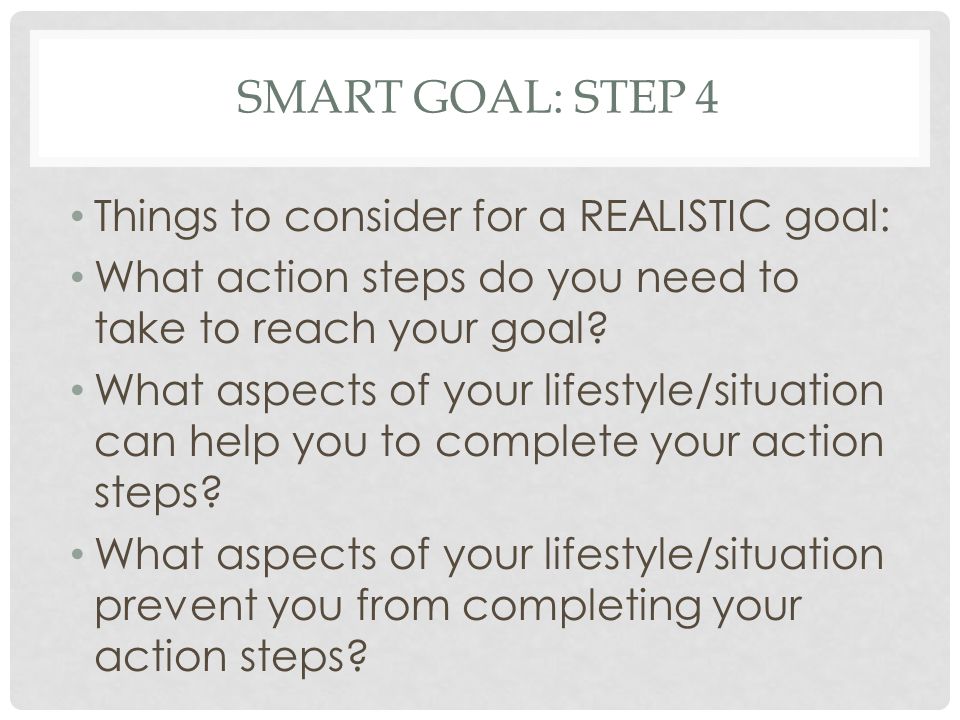 SMART GOAL: STEP 4

• Things to consider for a REALISTIC goal:
• What action steps do you need to take to reach your goal?
• What aspects of your lifestyle/situation can help you to complete your action steps?
• What aspects of your lifestyle/situation prevent you from completing your action steps?